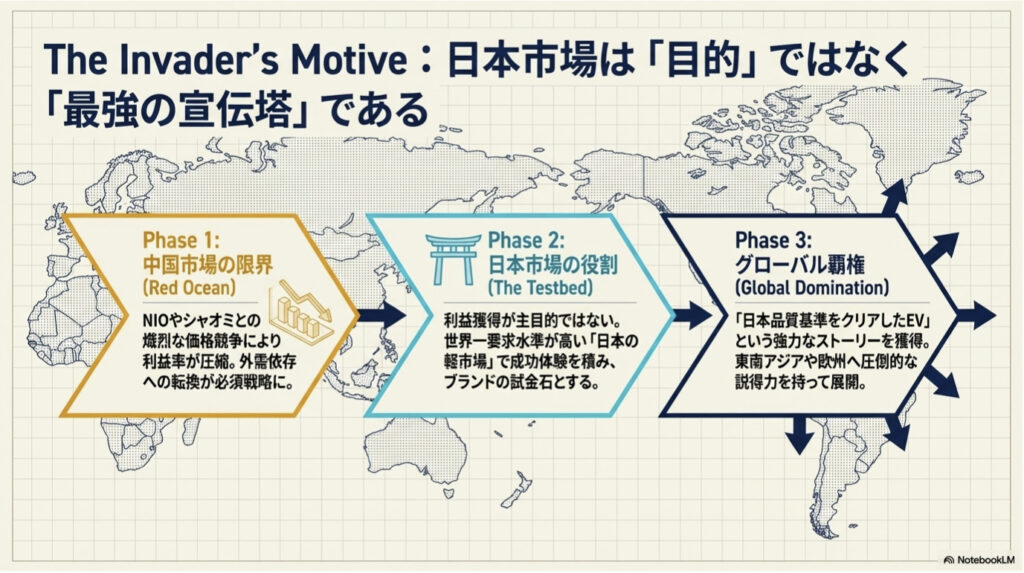 The Invader's Motive：日本市場は「目的」ではなく「最強の宣伝塔」である

Phase 1:
中国市場の限界
(Red Ocean)

NIOやシャオミとの熾烈な価格競争により利益率が圧縮。外需依存への転換が必須戦略に。

Phase 2:
日本市場の役割
(The Testbed)

利益獲得が主目的ではない。世界一要求水準が高い「日本の軽市場」で成功体験を積み、ブランドの試金石とする。

Phase 3:
グローバル覇権
(Global Domination)

「日本品質基準をクリアしたEV」という強力なストーリーを獲得。東南アジアや欧州へ圧倒的な説得力を持って展開。

NotebookLM